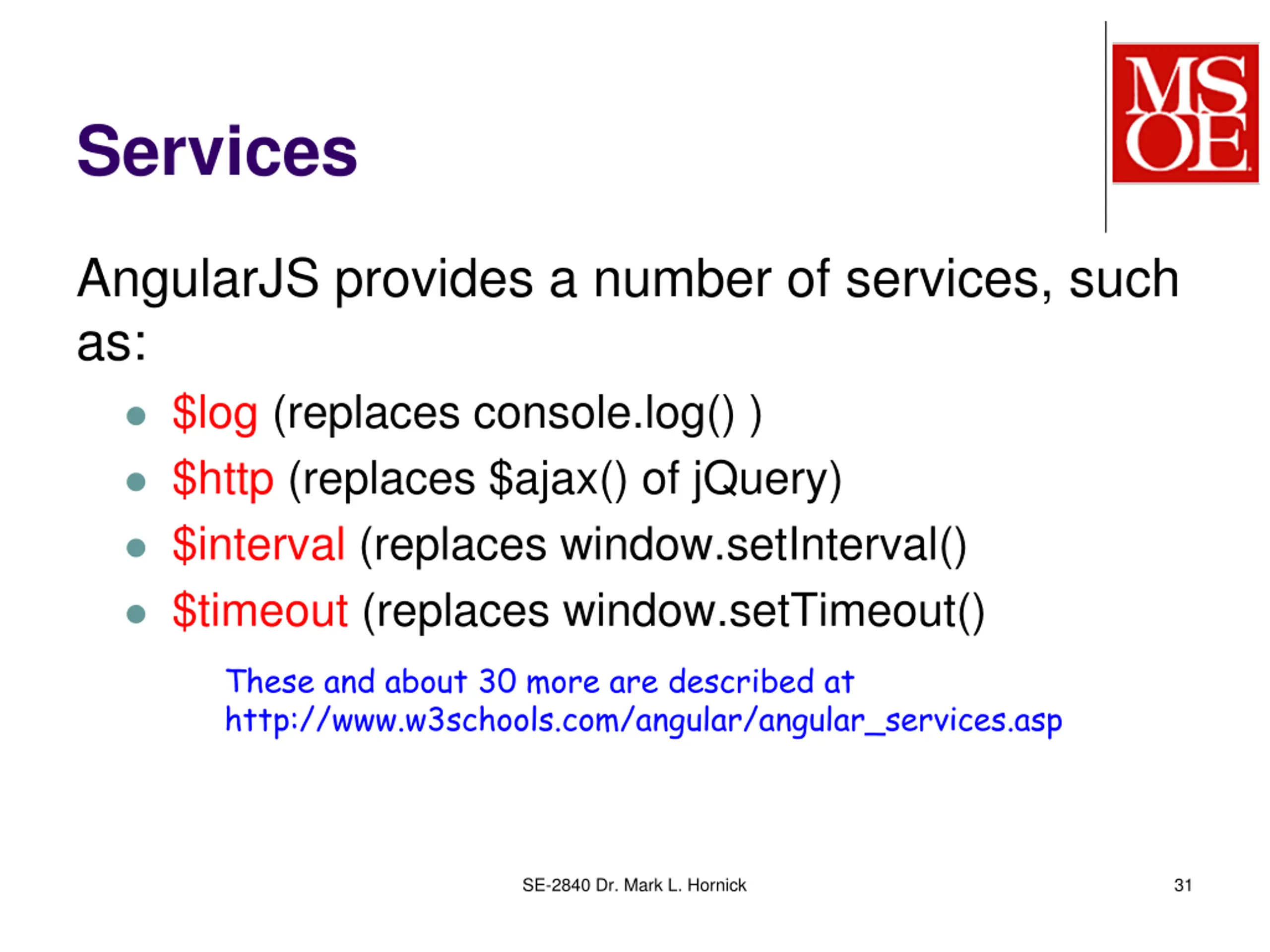 Services

MSOE

AngularJS provides a number of services, such as:

- \$log (replaces console.log() )
- \$http (replaces \$ajax() of jQuery)
- \$interval (replaces window.setInterval()
- \$timeout (replaces window.setTimeout()

These and about 30 more are described at http://www.w3schools.com/angular/angular_services.asp

SE-2840 Dr. Mark L. Hornick

31